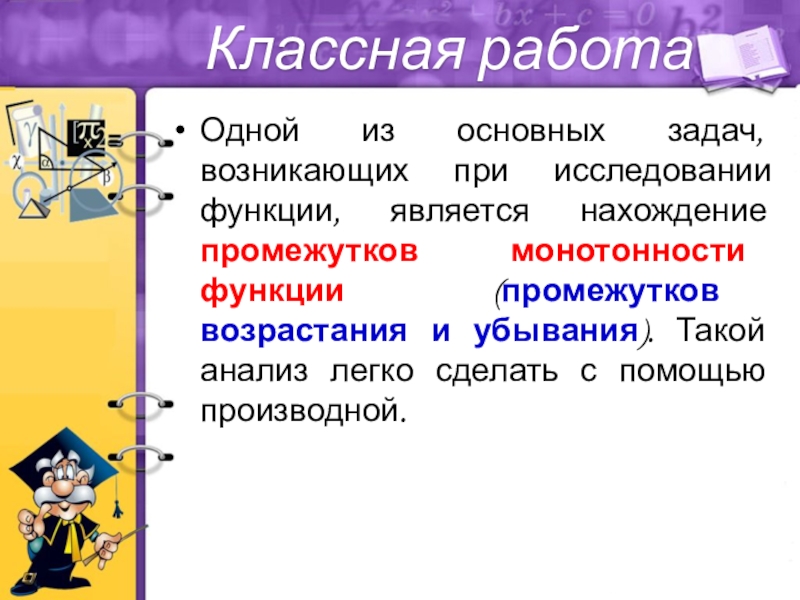 Классная работа

• Одной из основных задач, возникающих при исследовании функции, является нахождение промежутков монотонности функции (промежутков возрастания и убывания). Такой анализ легко сделать с помощью производной.